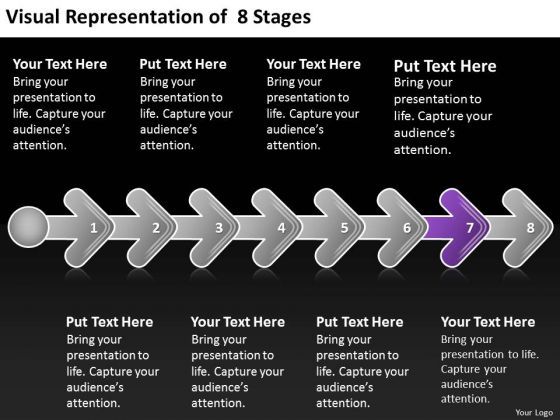 Visual Representation of 8 Stages

Your Text Here
Bring your presentation to life. Capture your audience's attention.

Put Text Here
Bring your presentation to life. Capture your audience's attention.

Your Text Here
Bring your presentation to life. Capture your audience's attention.

Put Text Here
Bring your presentation to life. Capture your audience's attention.

1 2 3 4 5 6 7 8

Put Text Here
Bring your presentation to life. Capture your audience's attention.

Your Text Here
Bring your presentation to life. Capture your audience's attention.

Put Text Here
Bring your presentation to life. Capture your audience's attention.

Your Text Here
Bring your presentation to life. Capture your audience's attention.

Your Logo